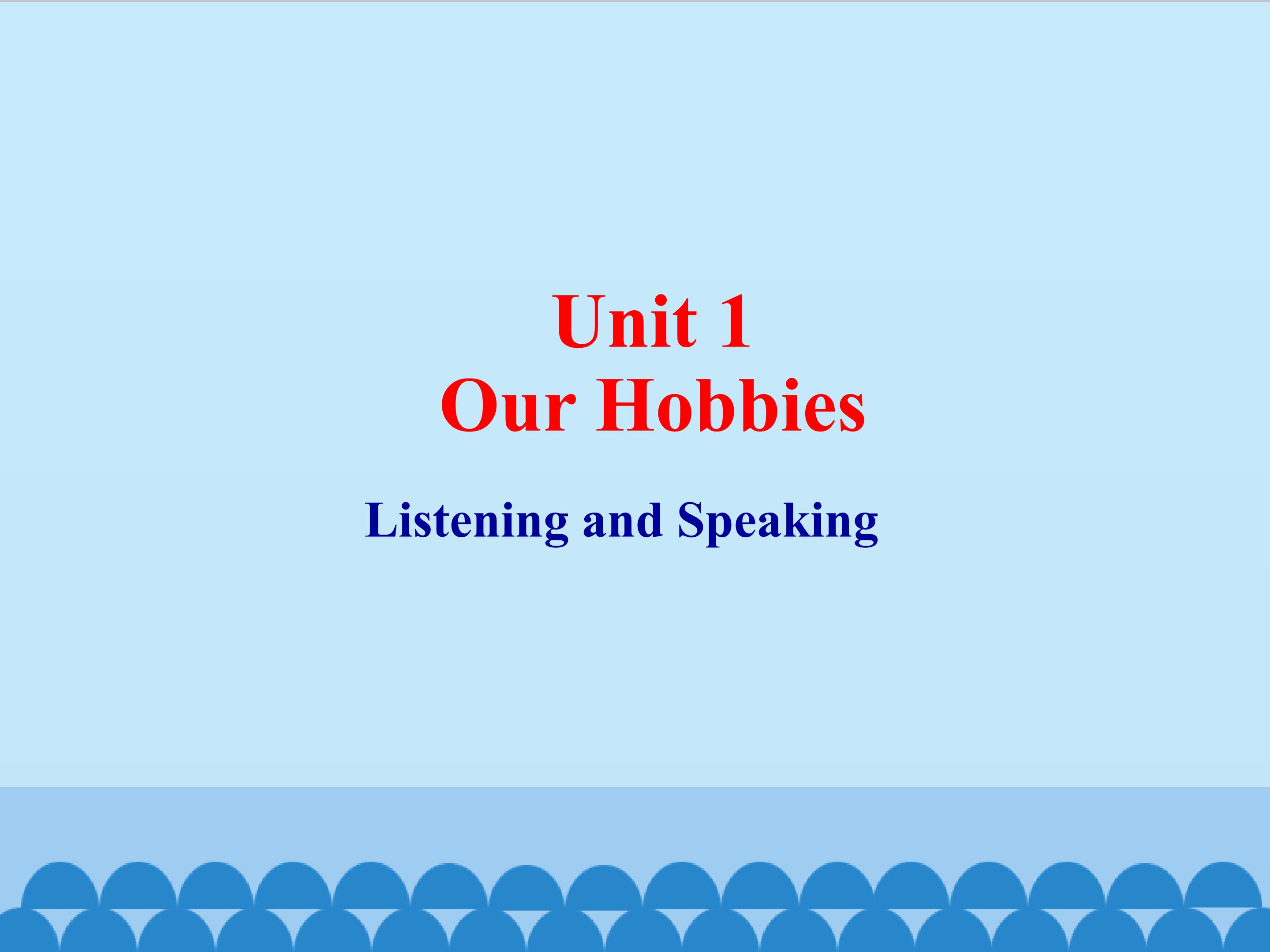 Unit 1
Our Hobbies

Listening and Speaking